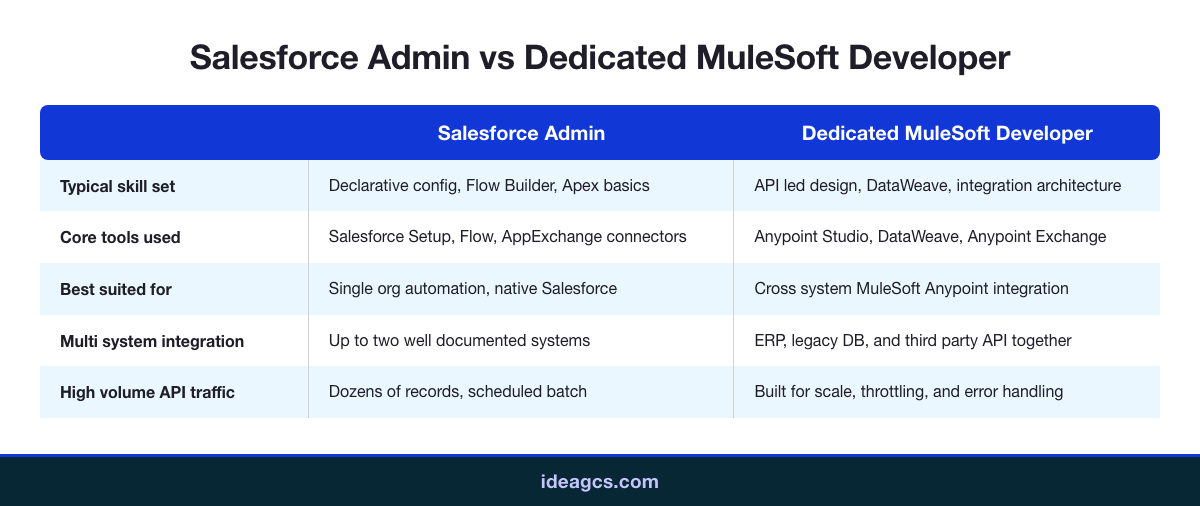 Salesforce Admin vs Dedicated MuleSoft Developer

| | Salesforce Admin | Dedicated MuleSoft Developer |
|---|---|---|
| Typical skill set | Declarative config, Flow Builder, Apex basics | API led design, DataWeave, integration architecture |
| Core tools used | Salesforce Setup, Flow, AppExchange connectors | Anypoint Studio, DataWeave, Anypoint Exchange |
| Best suited for | Single org automation, native Salesforce | Cross system MuleSoft Anypoint integration |
| Multi system integration | Up to two well documented systems | ERP, legacy DB, and third party API together |
| High volume API traffic | Dozens of records, scheduled batch | Built for scale, throttling, and error handling |

ideagcs.com